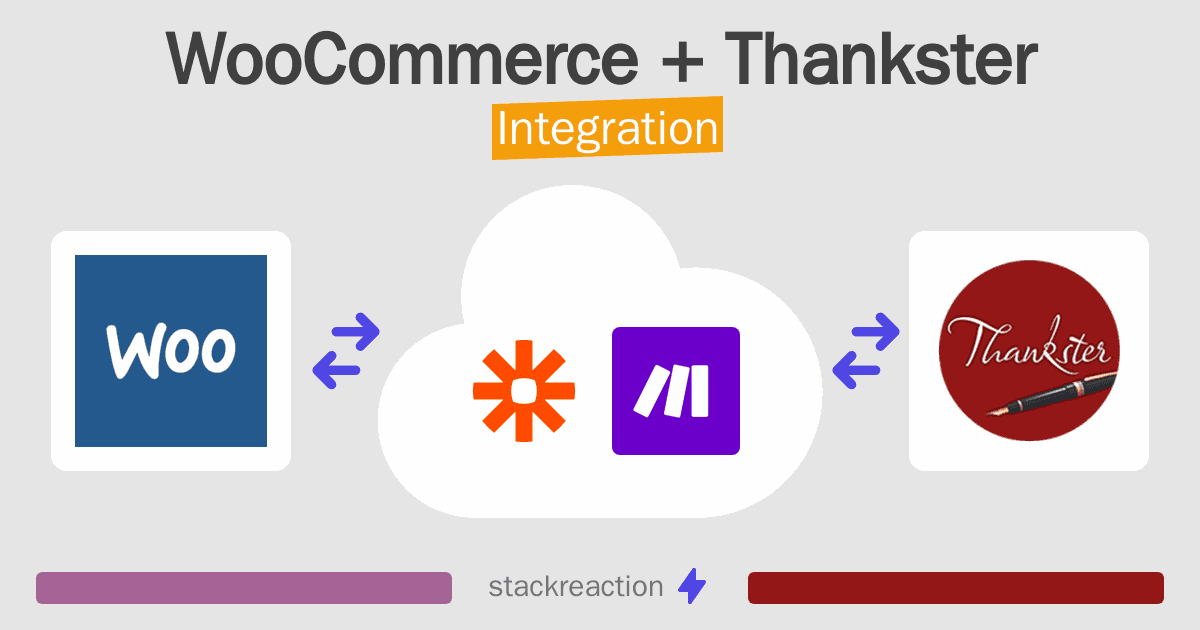 WooCommerce + Thankster
Integration

Woo

Thankster

stackreaction